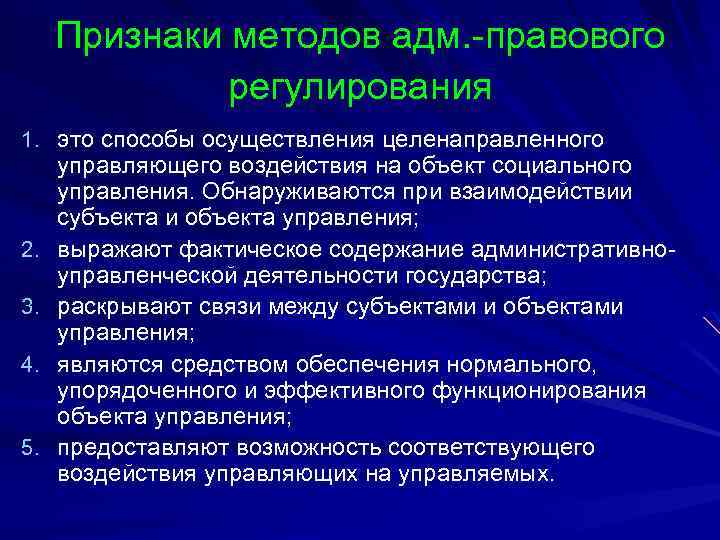 Признаки методов адм.-правового регулирования

1. это способы осуществления целенаправленного управляющего воздействия на объект социального управления. Обнаруживаются при взаимодействии субъекта и объекта управления;
2. выражают фактическое содержание административно-управленческой деятельности государства;
3. раскрывают связи между субъектами и объектами управления;
4. являются средством обеспечения нормального, упорядоченного и эффективного функционирования объекта управления;
5. предоставляют возможность соответствующего воздействия управляющих на управляемых.